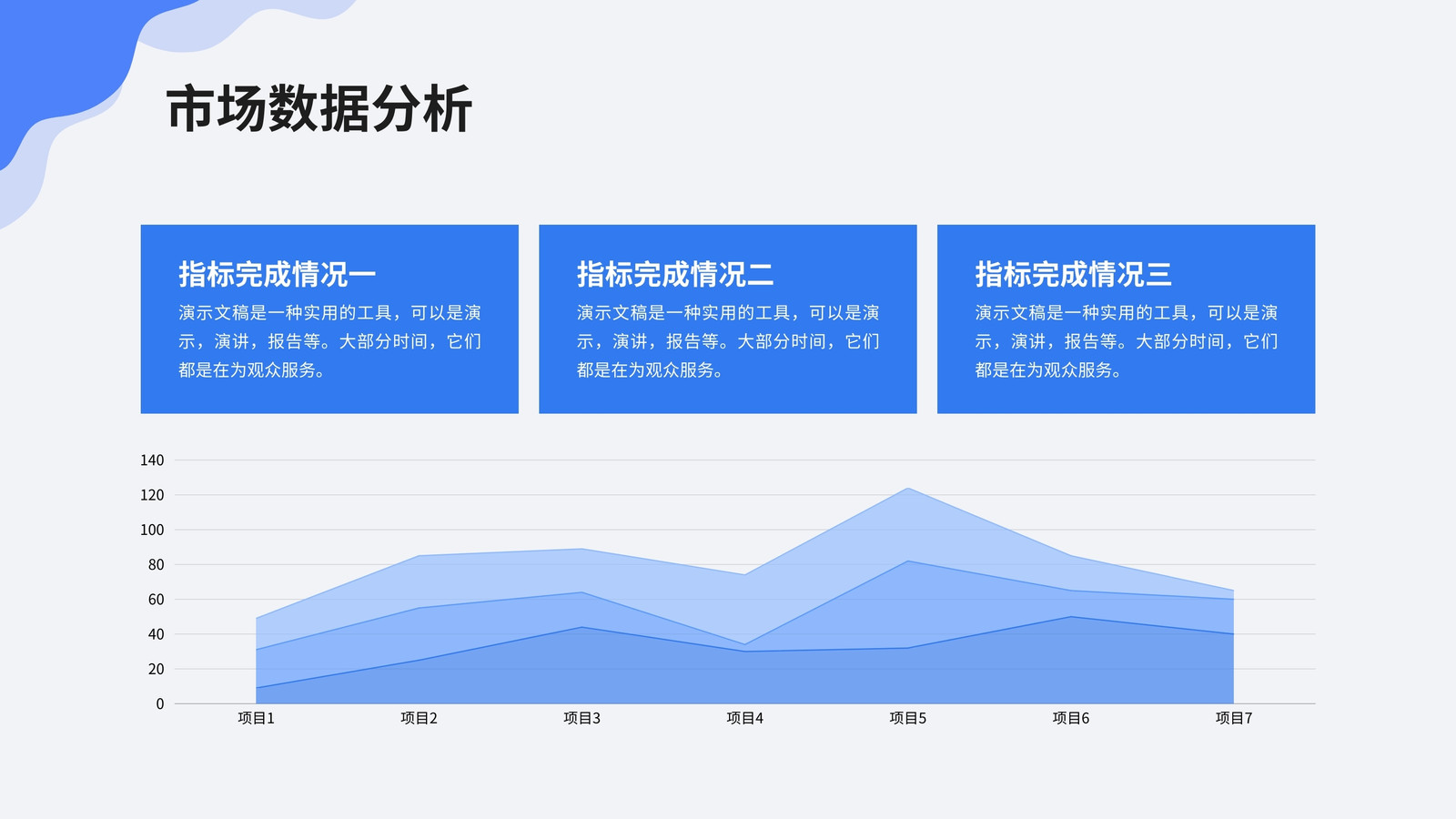 市场数据分析

指标完成情况一
演示文稿是一种实用的工具，可以是演示，演讲，报告等。大部分时间，它们都是在为观众服务。

指标完成情况二
演示文稿是一种实用的工具，可以是演示，演讲，报告等。大部分时间，它们都是在为观众服务。

指标完成情况三
演示文稿是一种实用的工具，可以是演示，演讲，报告等。大部分时间，它们都是在为观众服务。

140
120
100
80
60
40
20
0
项目1 项目2 项目3 项目4 项目5 项目6 项目7